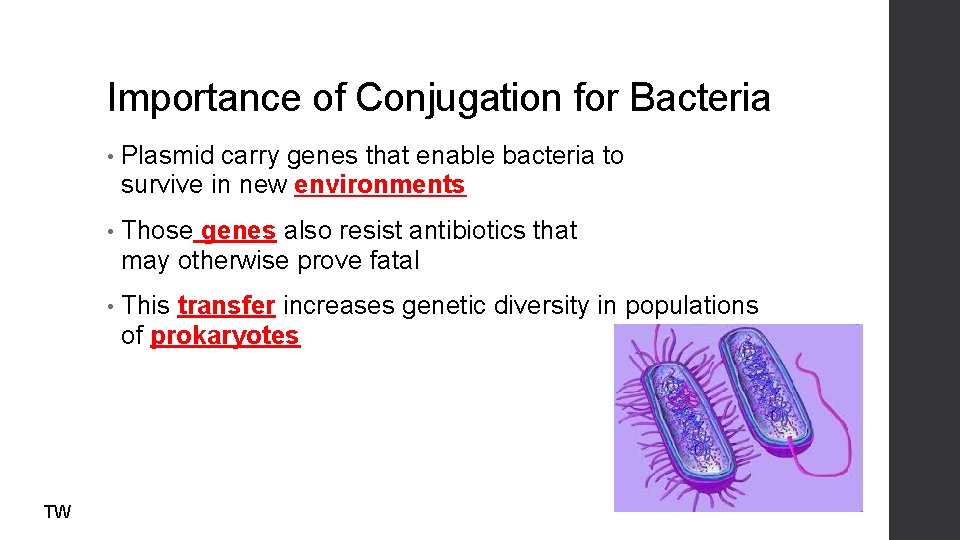 Importance of Conjugation for Bacteria

• Plasmid carry genes that enable bacteria to survive in new environments

• Those genes also resist antibiotics that may otherwise prove fatal

• This transfer increases genetic diversity in populations of prokaryotes

TW